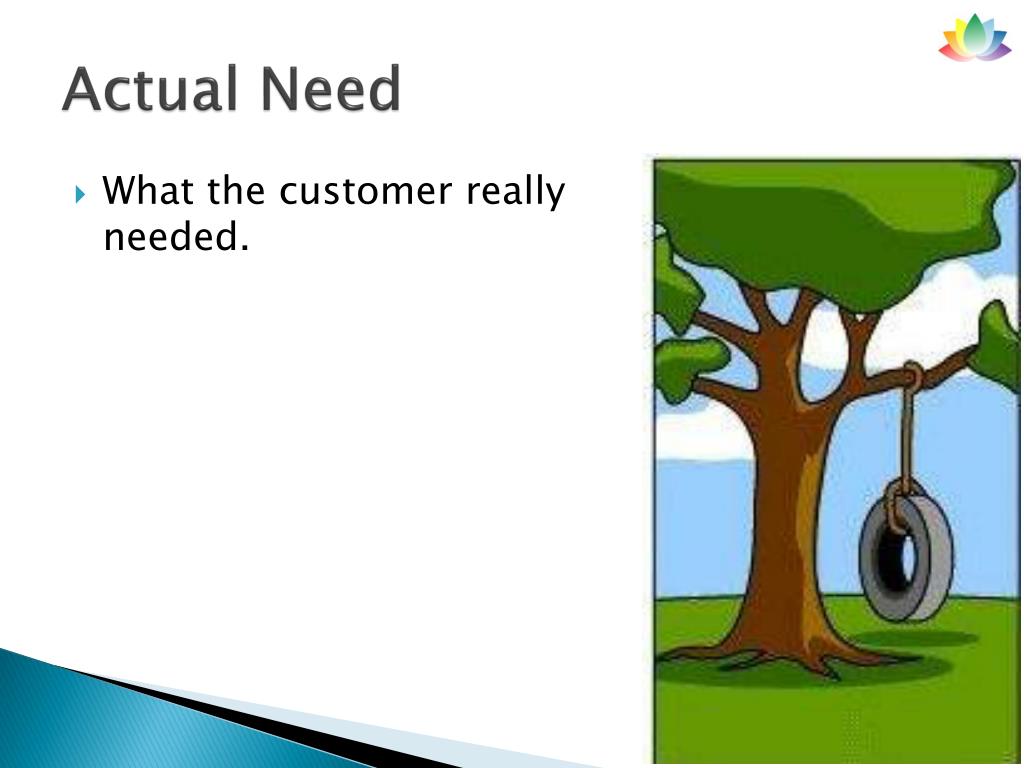 Actual Need

What the customer really needed.